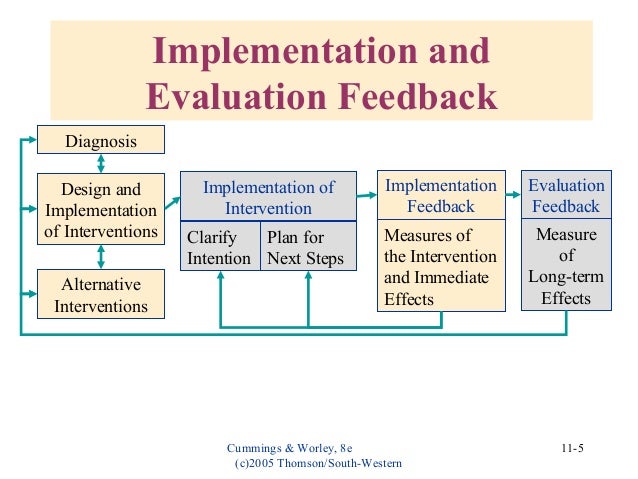 Implementation and Evaluation Feedback

Diagnosis

Design and Implementation of Interventions

Alternative Interventions

Implementation of Intervention

Clarify Intention

Plan for Next Steps

Implementation Feedback

Measures of the Intervention and Immediate Effects

Evaluation Feedback

Measure of Long-term Effects

Cummings & Worley, 8e
(c)2005 Thomson/South-Western

11-5